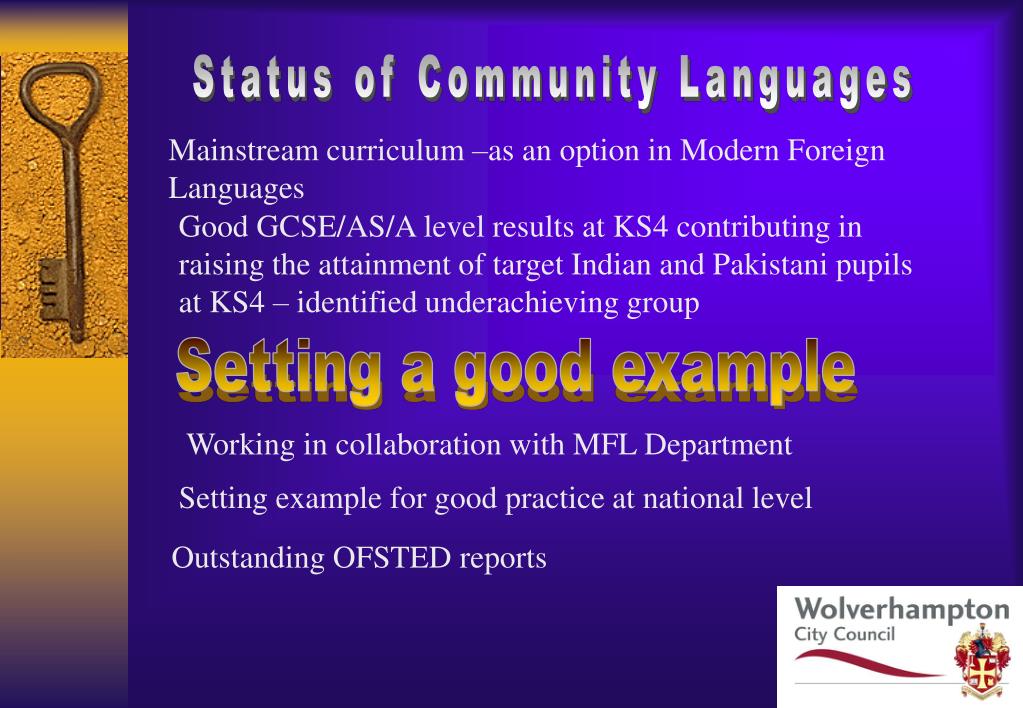 Status of Community Languages

Mainstream curriculum –as an option in Modern Foreign Languages

Good GCSE/AS/A level results at KS4 contributing in raising the attainment of target Indian and Pakistani pupils at KS4 – identified underachieving group

Setting a good example

Working in collaboration with MFL Department

Setting example for good practice at national level

Outstanding OFSTED reports

Wolverhampton City Council